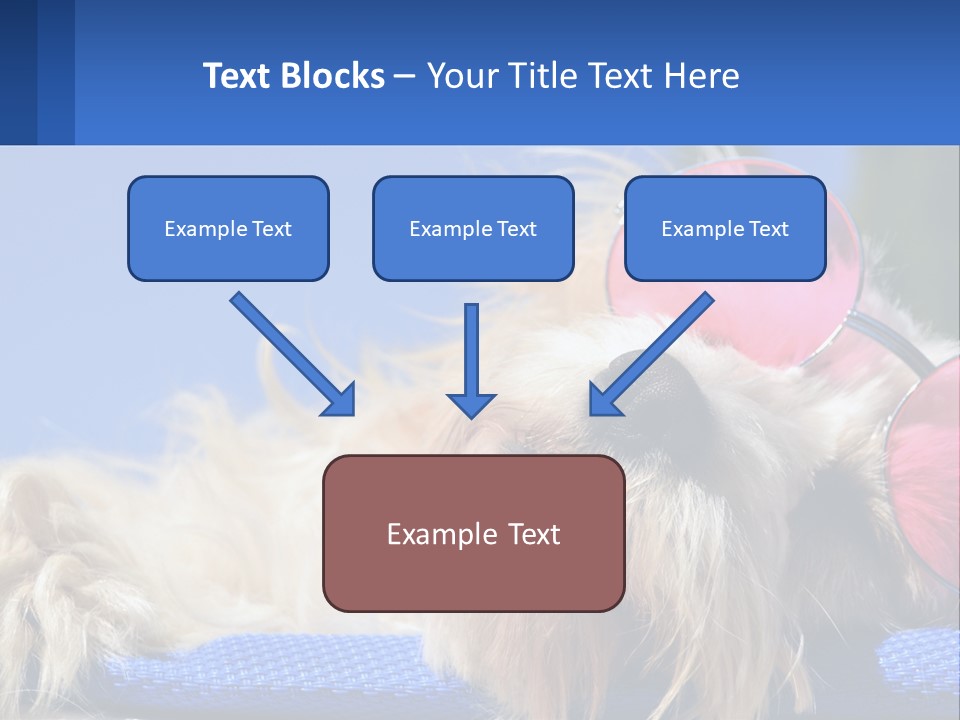 Text Blocks – Your Title Text Here

Example Text

Example Text

Example Text

Example Text